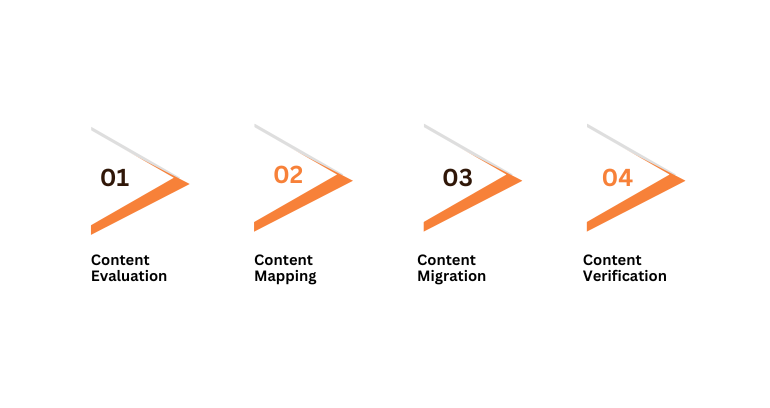 01
Content Evaluation

02
Content Mapping

03
Content Migration

04
Content Verification